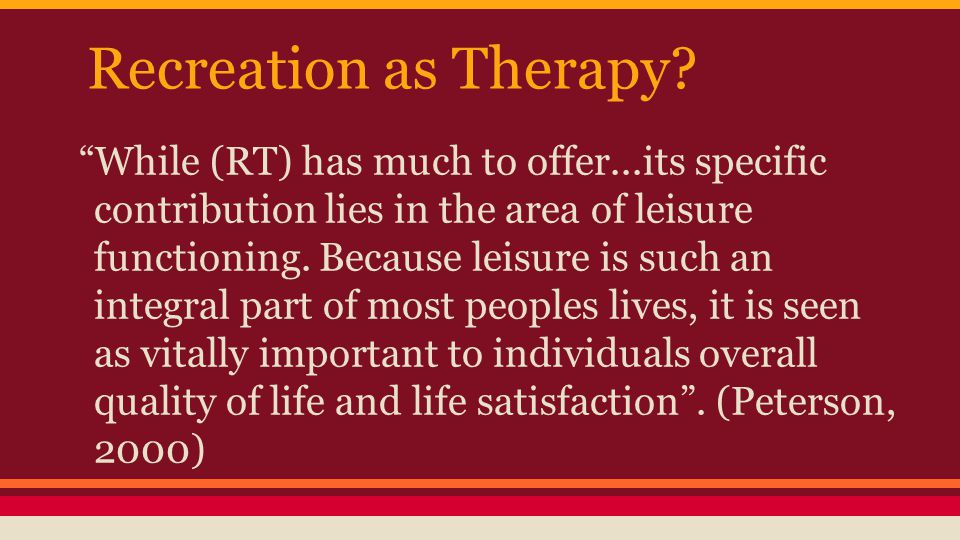 Recreation as Therapy?

“While (RT) has much to offer…its specific contribution lies in the area of leisure functioning. Because leisure is such an integral part of most peoples lives, it is seen as vitally important to individuals overall quality of life and life satisfaction”. (Peterson, 2000)